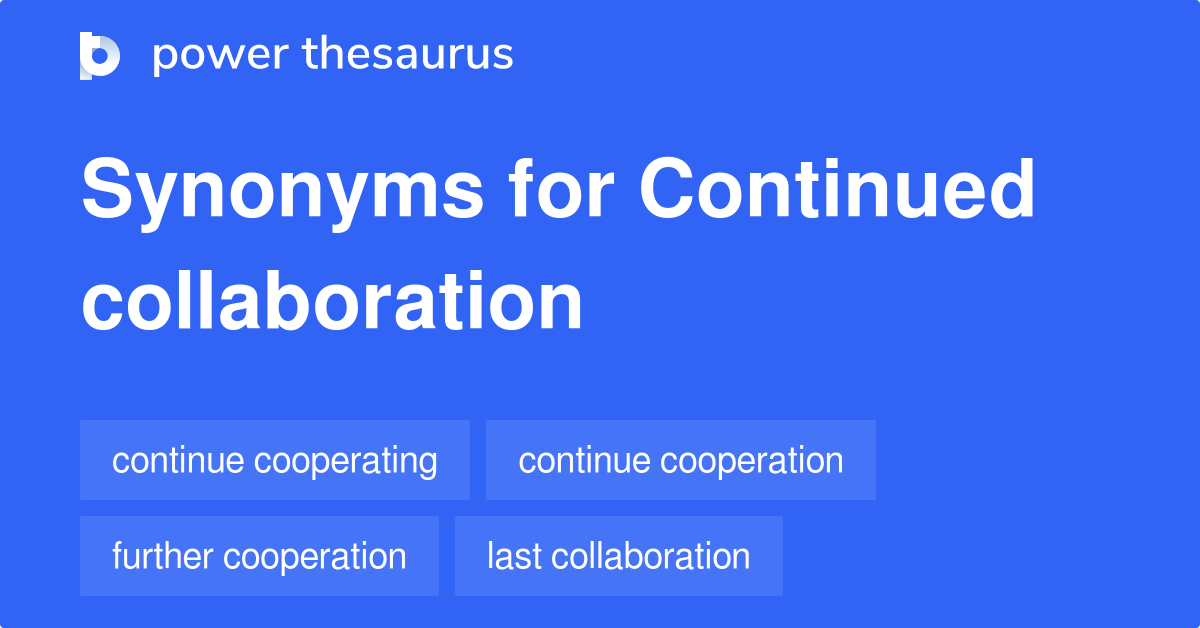 power thesaurus

Synonyms for Continued collaboration

continue cooperating

continue cooperation

further cooperation

last collaboration